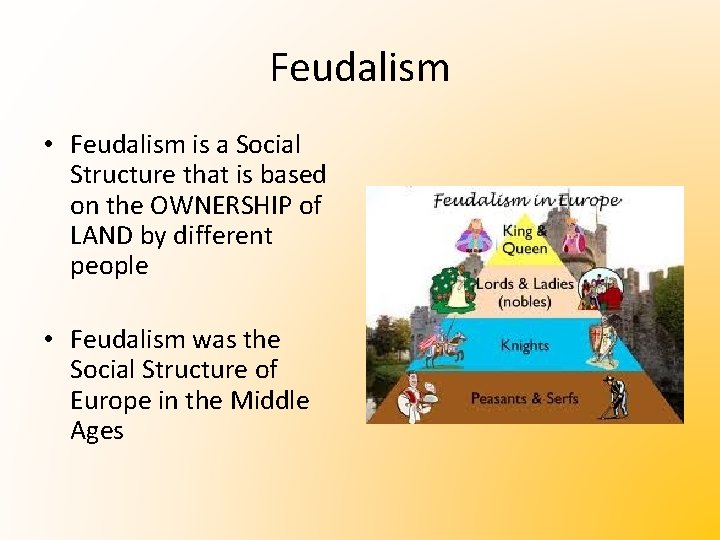 Feudalism

• Feudalism is a Social Structure that is based on the OWNERSHIP of LAND by different people

• Feudalism was the Social Structure of Europe in the Middle Ages

Feudalism in Europe

King & Queen

Lords & Ladies (nobles)

Knights

Peasants & Serfs